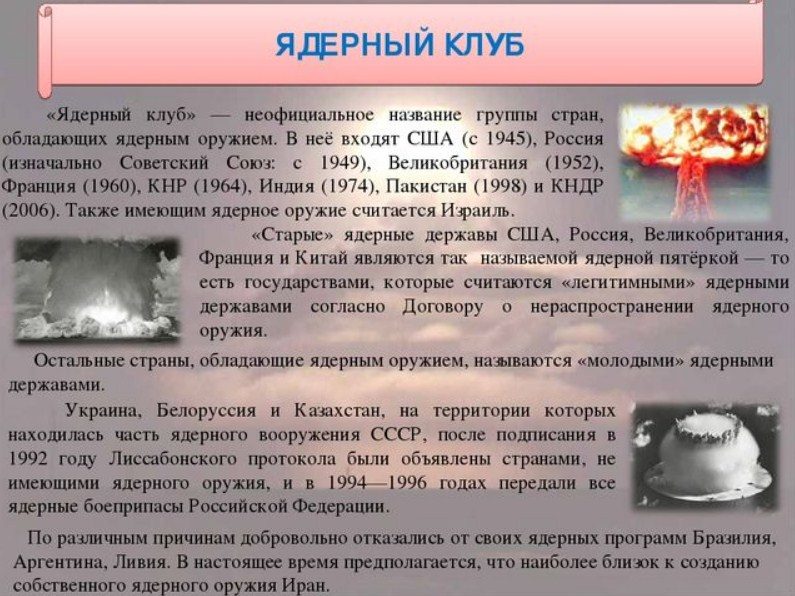 ЯДЕРНЫЙ КЛУБ

«Ядерный клуб» — неофициальное название группы стран, обладающих ядерным оружием. В неё входят США (с 1945), Россия (изначально Советский Союз: с 1949), Великобритания (1952), Франция (1960), КНР (1964), Индия (1974), Пакистан (1998) и КНДР (2006). Также имеющим ядерное оружие считается Израиль.

«Старые» ядерные державы США, Россия, Великобритания, Франция и Китай являются так называемой ядерной пятёркой — то есть государствами, которые считаются «легитимными» ядерными державами согласно Договору о нераспространении ядерного оружия.

Остальные страны, обладающие ядерным оружием, называются «молодыми» ядерными державами.

Украина, Белоруссия и Казахстан, на территории которых находилась часть ядерного вооружения СССР, после подписания в 1992 году Лиссабонского протокола были объявлены странами, не имеющими ядерного оружия, и в 1994—1996 годах передали все ядерные боеприпасы Российской Федерации.

По различным причинам добровольно отказались от своих ядерных программ Бразилия, Аргентина, Ливия. В настоящее время предполагается, что наиболее близок к созданию собственного ядерного оружия Иран.